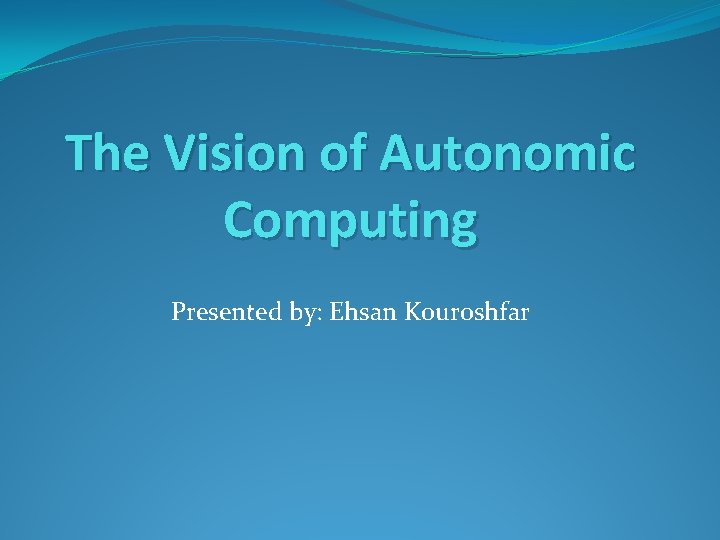 The Vision of Autonomic Computing

Presented by: Ehsan Kouroshfar